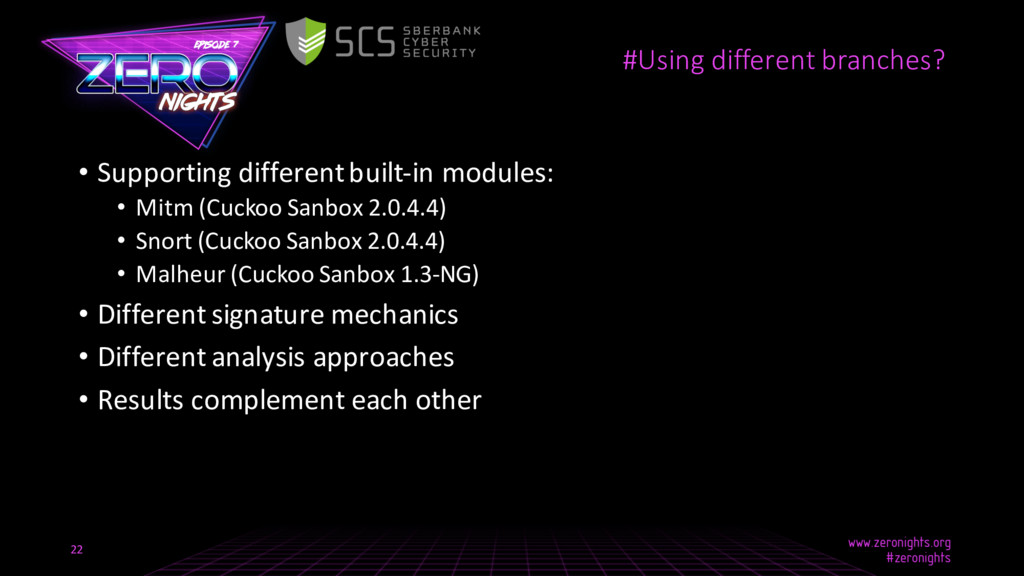 EPISODE 7
ZERO
NIGHTS

SCS SBERBANK CYBER SECURITY

#Using different branches?

• Supporting different built-in modules:
  • Mitm (Cuckoo Sanbox 2.0.4.4)
  • Snort (Cuckoo Sanbox 2.0.4.4)
  • Malheur (Cuckoo Sanbox 1.3-NG)
• Different signature mechanics
• Different analysis approaches
• Results complement each other

22

www.zeronights.org
#zeronights